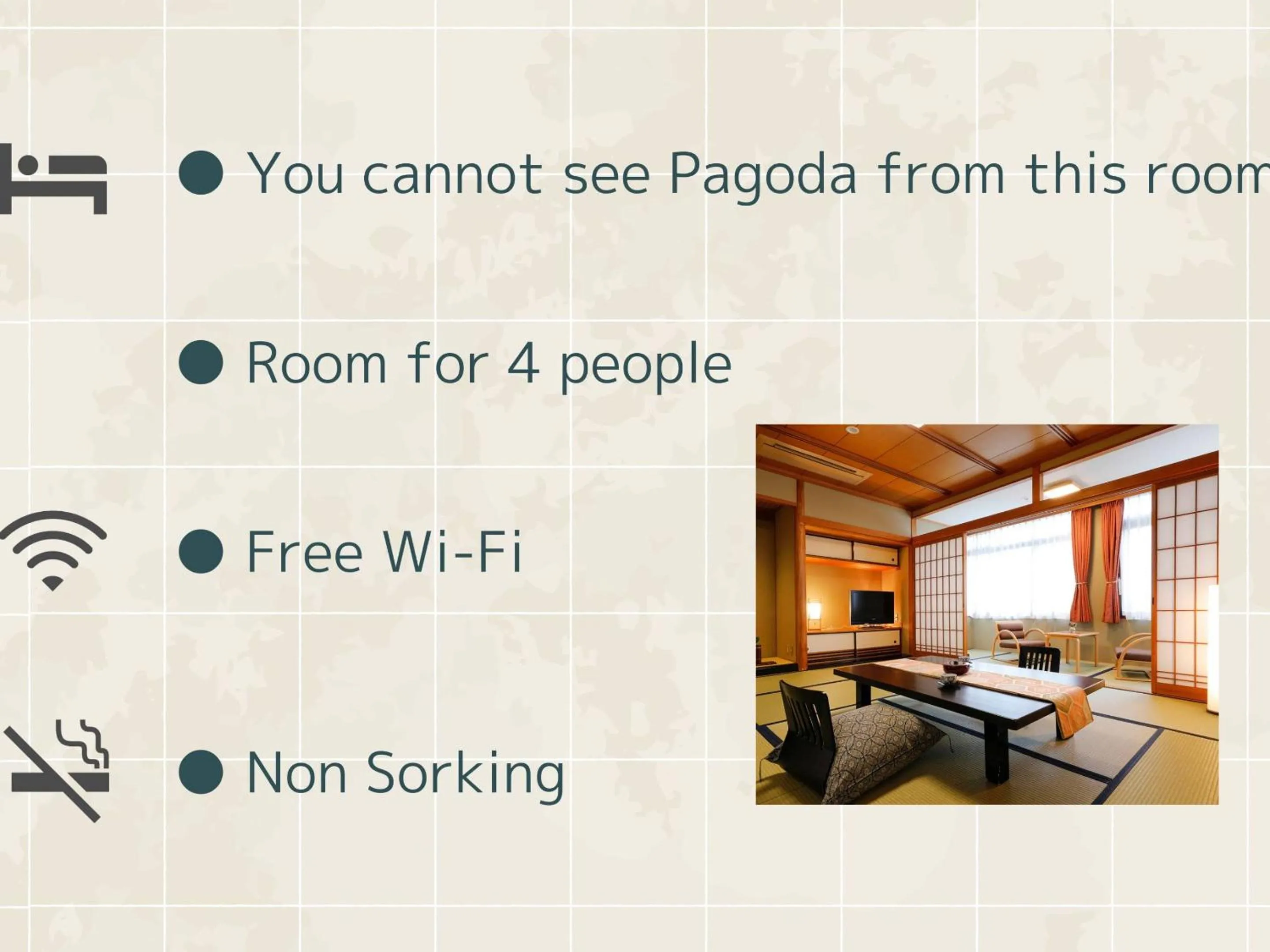 ● You cannot see Pagoda from this room

● Room for 4 people

● Free Wi-Fi

● Non Sorking